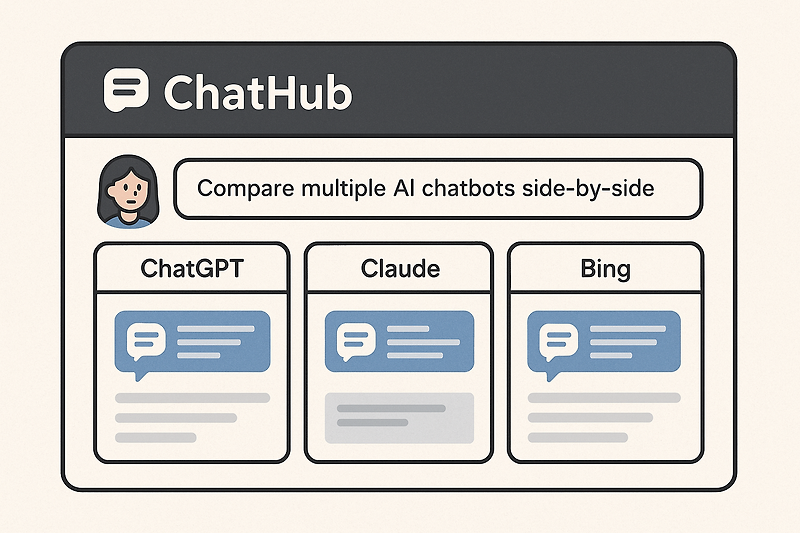 ChatHub

Compare multiple AI chatbots side-by-side

ChatGPT

Claude

Bing